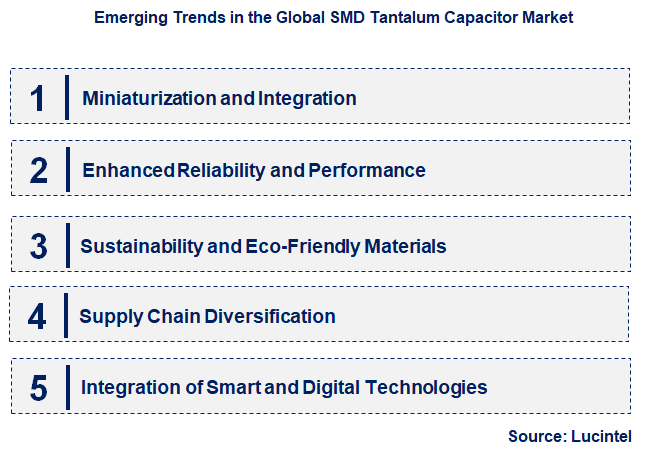 Emerging Trends in the Global SMD Tantalum Capacitor Market

1 Miniaturization and Integration

2 Enhanced Reliability and Performance

3 Sustainability and Eco-Friendly Materials

4 Supply Chain Diversification

5 Integration of Smart and Digital Technologies

Source: Lucintel